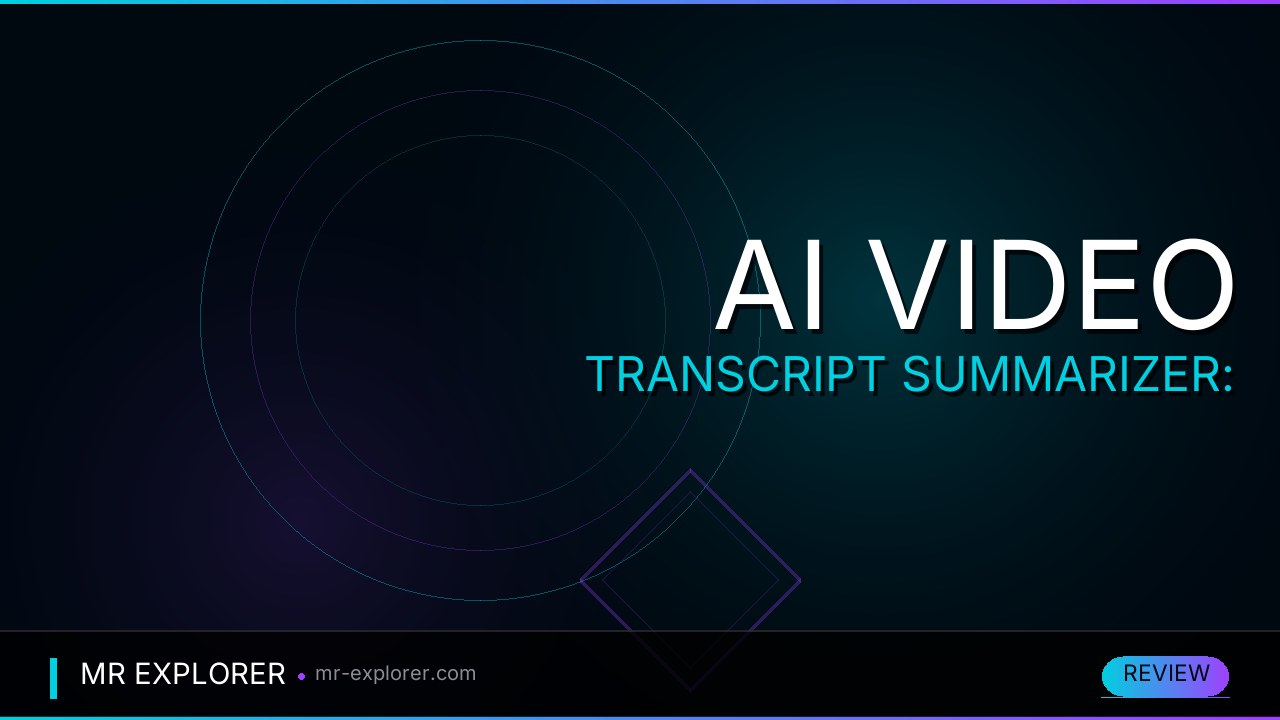 AI VIDEO
TRANSCRIPT SUMMARIZER:

MR EXPLORER • mr-explorer.com

REVIEW